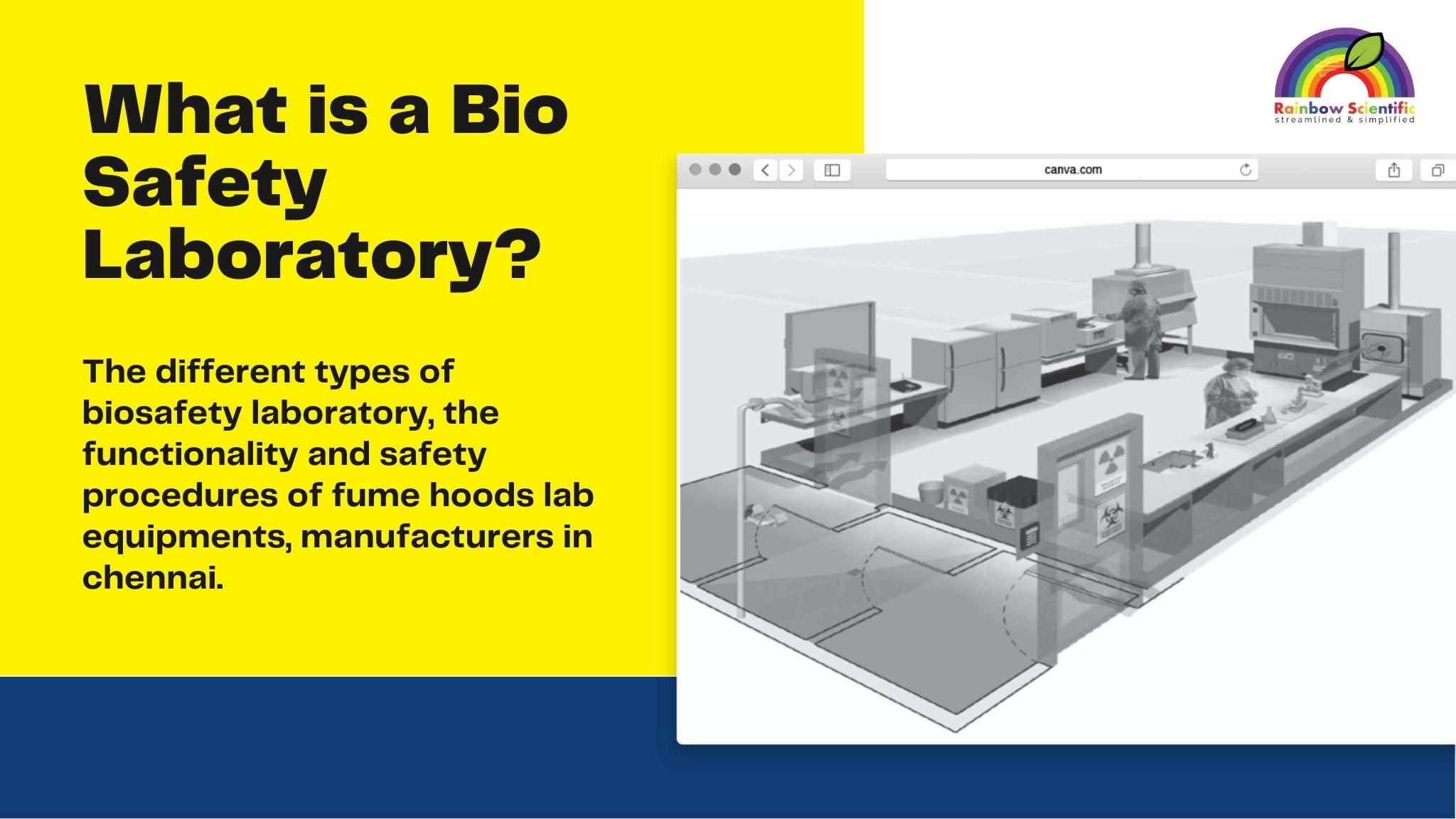 What is a Bio Safety Laboratory?

The different types of biosafety laboratory, the functionality and safety procedures of fume hoods lab equipments, manufacturers in chennai.

Rainbow Scientific
streamlined & simplified

canva.com